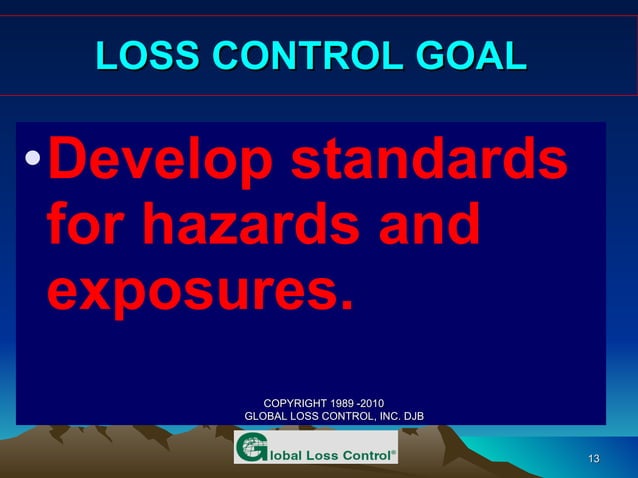 LOSS CONTROL GOAL

• Develop standards for hazards and exposures.

COPYRIGHT 1989 -2010
GLOBAL LOSS CONTROL, INC. DJB

Global Loss Control®

13